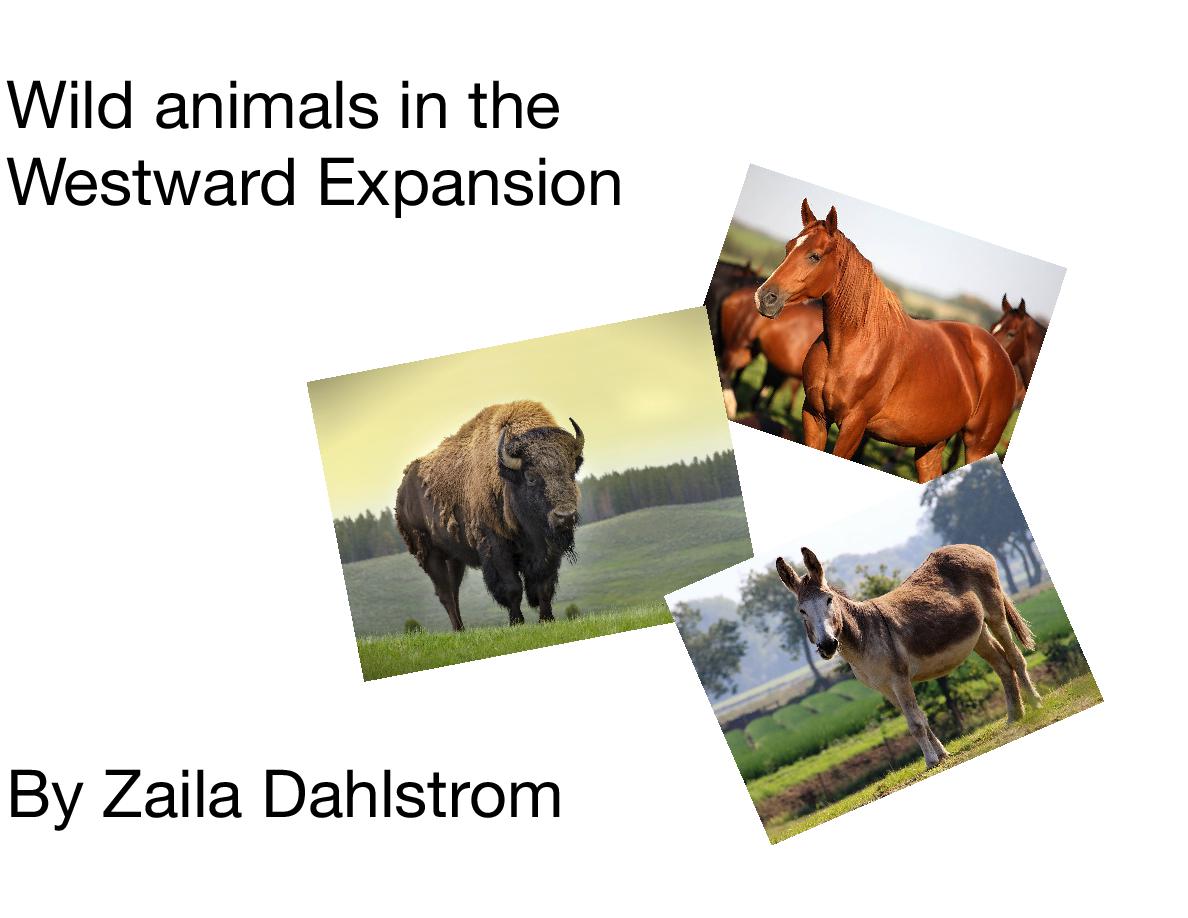 Wild animals in the Westward Expansion

By Zaila Dahlstrom